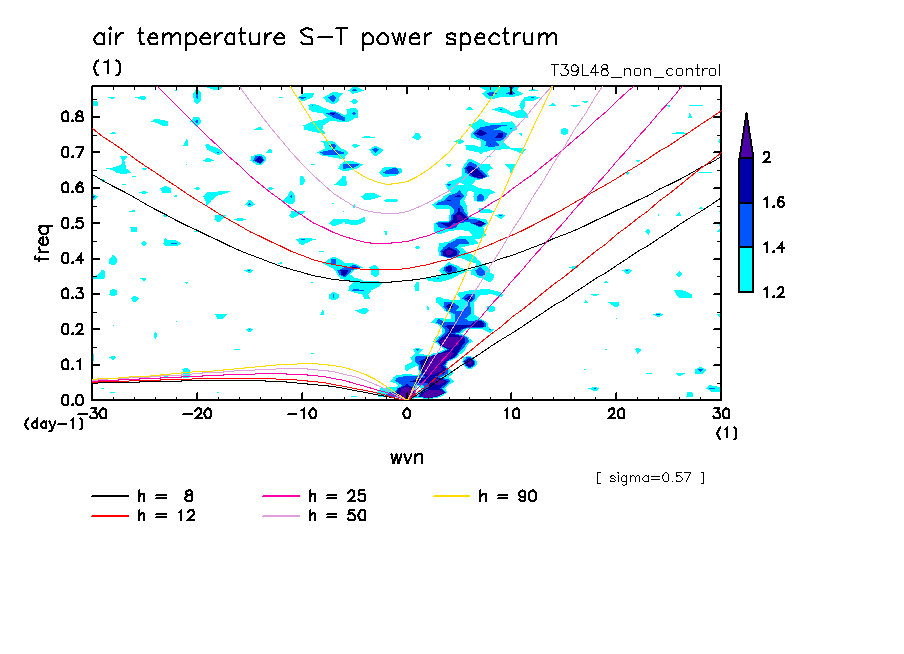 air temperature S-T power spectrum
(1)
T39L48_non_control

freq
0.8
0.7
0.6
0.5
0.4
0.3
0.2
0.1
0.0
(day-1)

-30
-20
-10
0
10
20
30
(1)

wvn

2
1.6
1.4
1.2

[ sigma=0.57 ]

h = 8
h = 12
h = 25
h = 50
h = 90